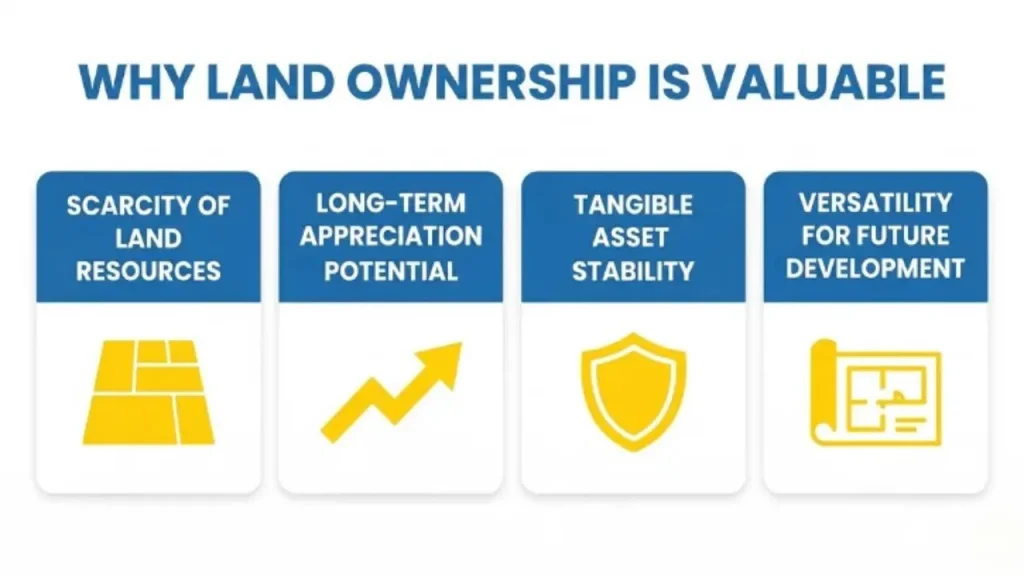 WHY LAND OWNERSHIP IS VALUABLE

SCARCITY OF LAND RESOURCES

LONG-TERM APPRECIATION POTENTIAL

TANGIBLE ASSET STABILITY

VERSATILITY FOR FUTURE DEVELOPMENT